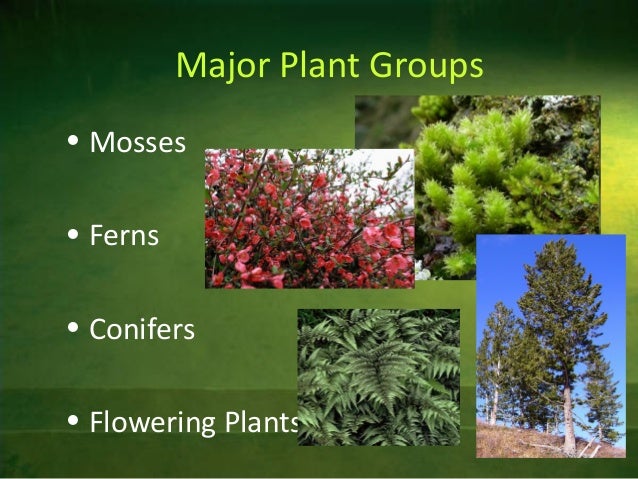 Major Plant Groups

• Mosses

• Ferns

• Conifers

• Flowering Plants